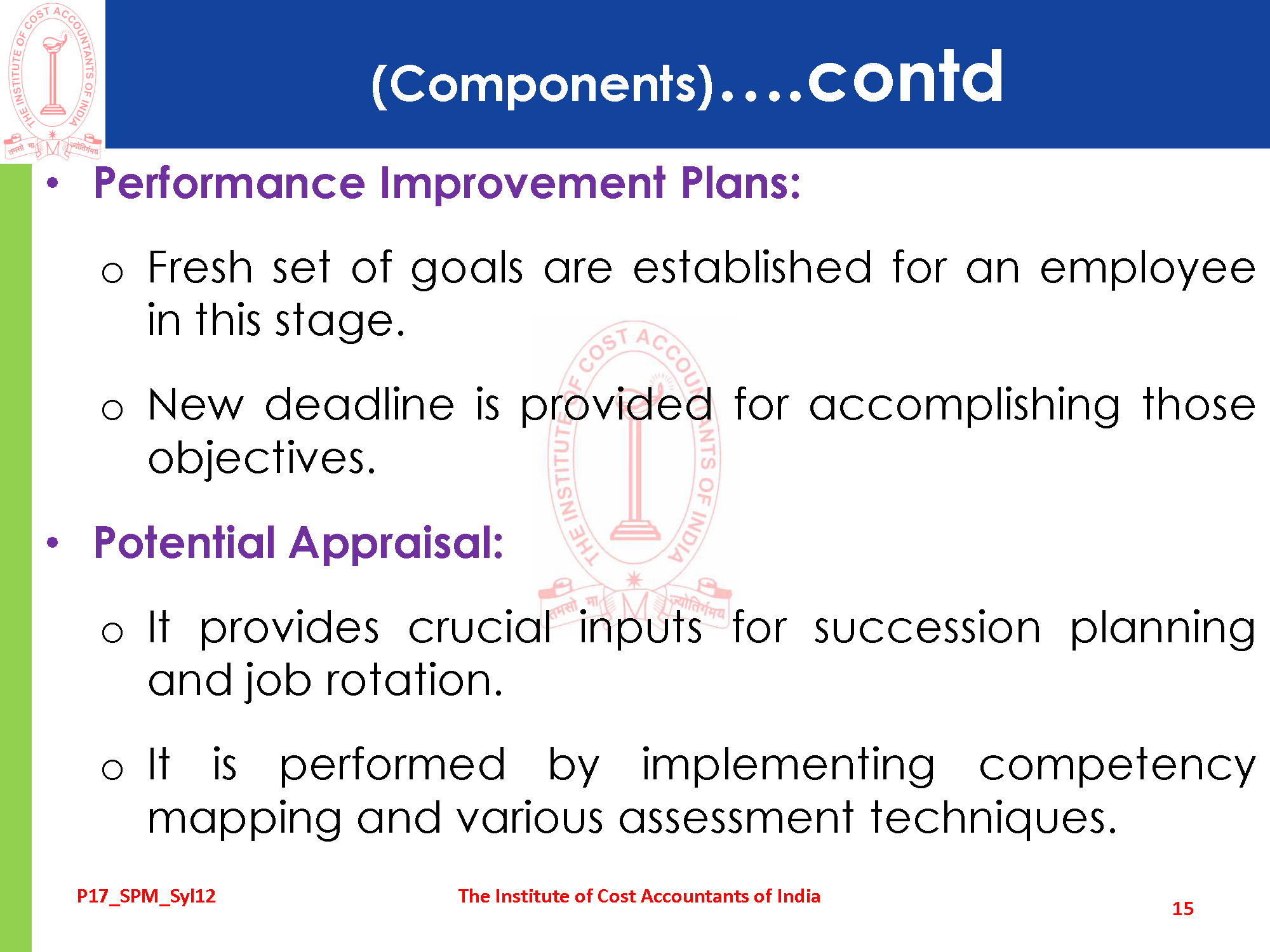 THE INSTITUTE OF COST ACCOUNTANTS OF INDIA
तमसो मा ज्योतिर्गमय

(Components)….contd

• Performance Improvement Plans:

o Fresh set of goals are established for an employee in this stage.

o New deadline is provided for accomplishing those objectives.

• Potential Appraisal:

o It provides crucial inputs for succession planning and job rotation.

o It is performed by implementing competency mapping and various assessment techniques.

THE INSTITUTE OF COST ACCOUNTANTS OF INDIA
तमसो मा ज्योतिर्गमय

P17_SPM_Syl12 The Institute of Cost Accountants of India 15